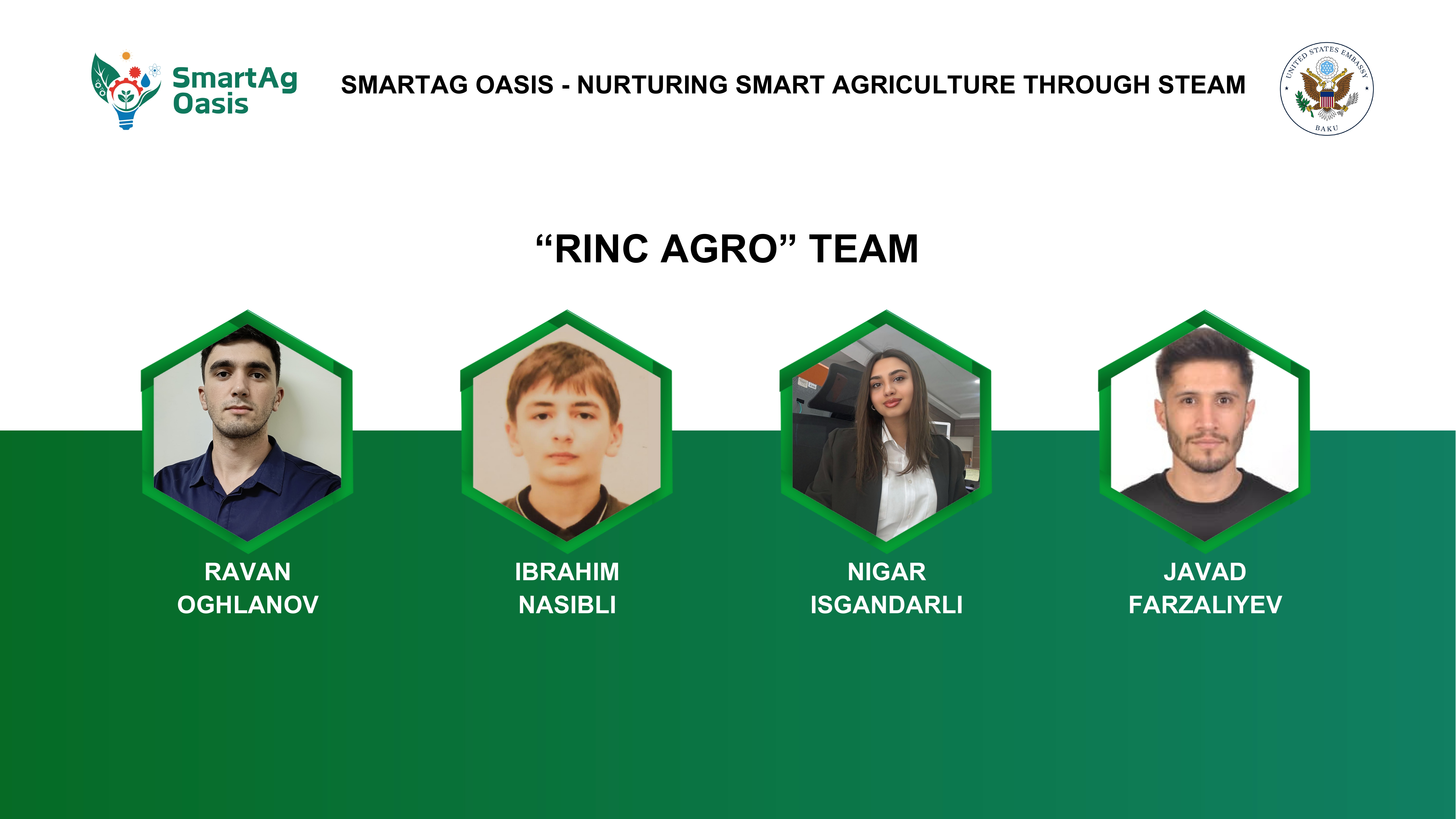 SmartAg Oasis

SMARTAG OASIS - NURTURING SMART AGRICULTURE THROUGH STEAM

UNITED STATES EMBASSY BAKU

“RINC AGRO” TEAM

RAVAN OGHLANOV

IBRAHIM NASIBLI

NIGAR ISGANDARLI

JAVAD FARZALIYEV